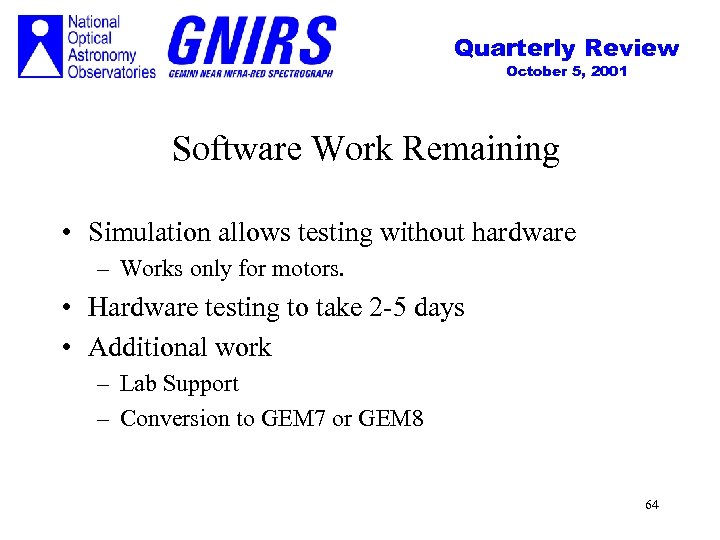 National Optical Astronomy Observatories

GNIRS
GEMINI NEAR INFRA-RED SPECTROGRAPH

Quarterly Review
October 5, 2001

Software Work Remaining

• Simulation allows testing without hardware
  – Works only for motors.
• Hardware testing to take 2-5 days
• Additional work
  – Lab Support
  – Conversion to GEM7 or GEM8

64